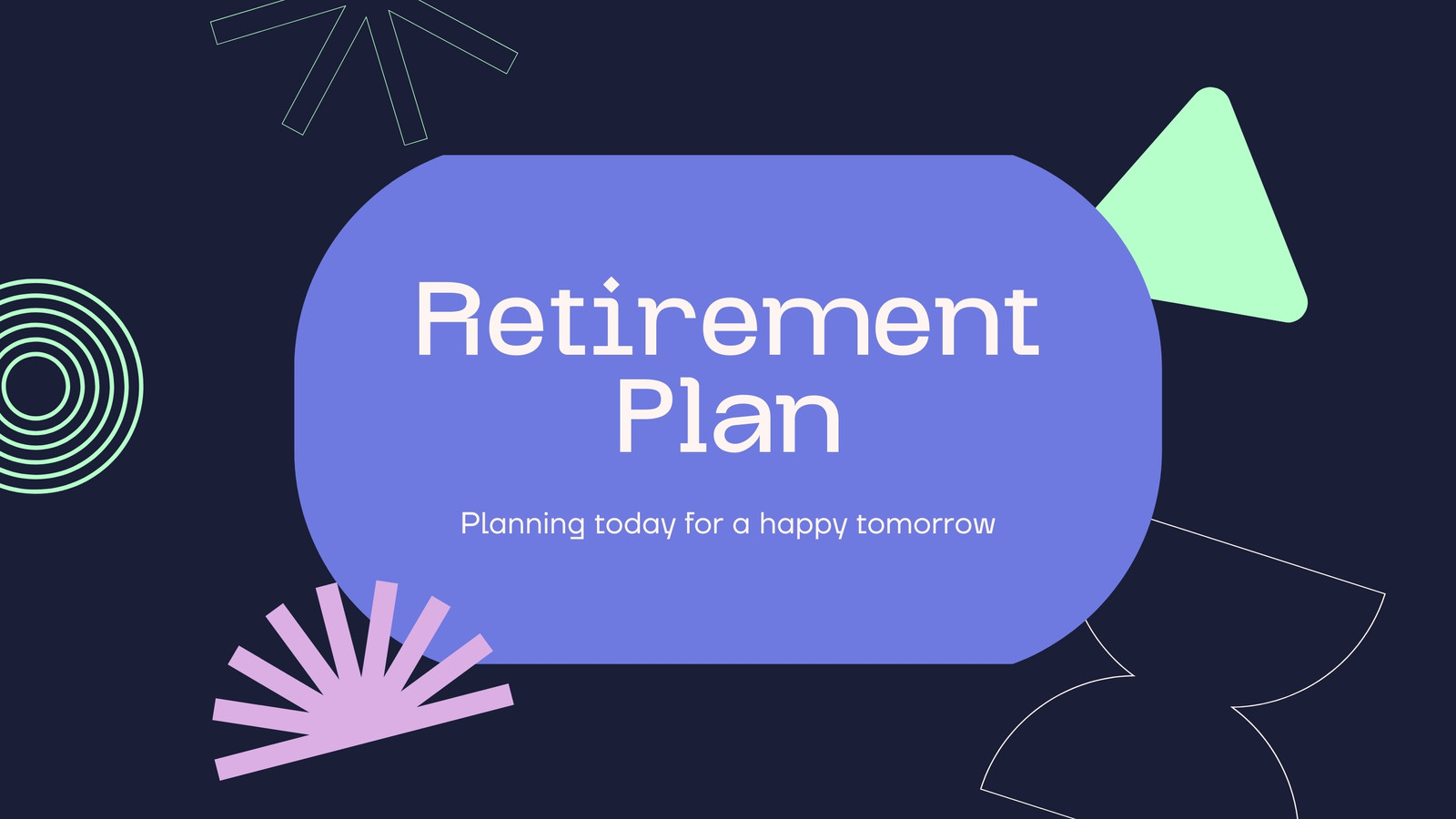 Retirement Plan

Planning today for a happy tomorrow